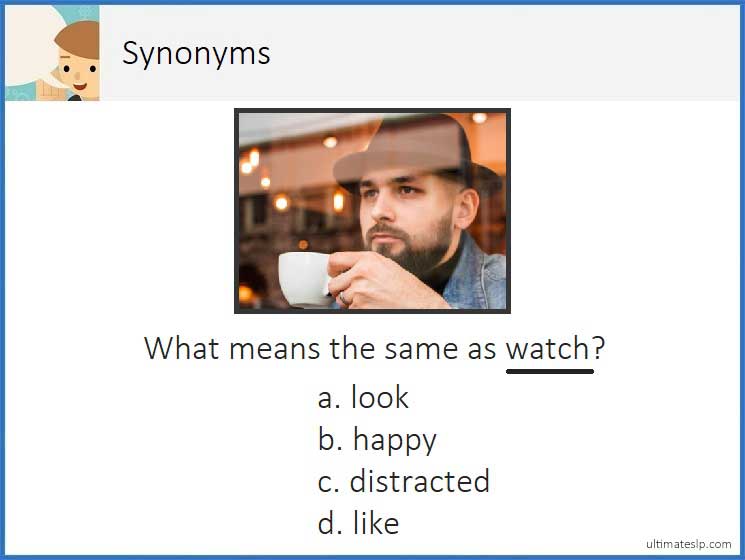 Synonyms

What means the same as watch?

a. look
b. happy
c. distracted
d. like

ultimateslp.com